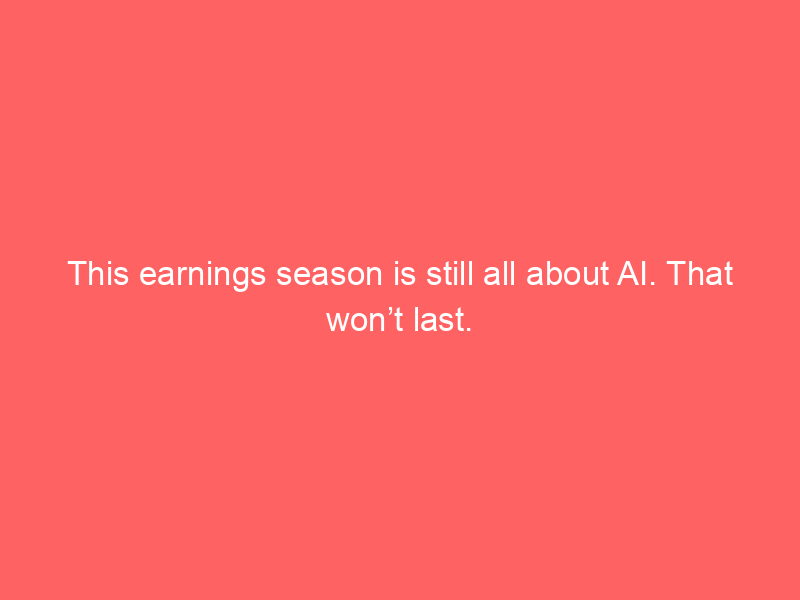 This earnings season is still all about AI. That won’t last.